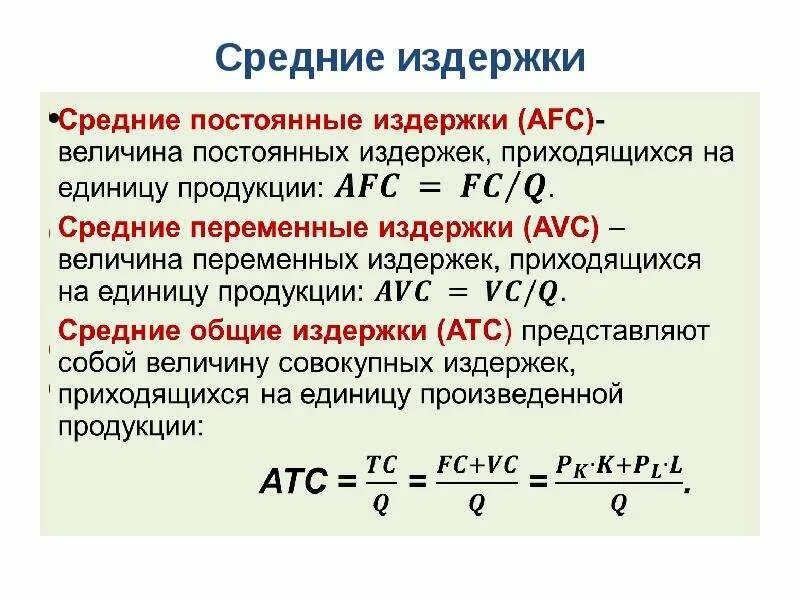 Средние издержки

•Средние постоянные издержки (AFC)- величина постоянных издержек, приходящихся на единицу продукции: $AFC = FC/Q$.

Средние переменные издержки (AVC) – величина переменных издержек, приходящихся на единицу продукции: $AVC = VC/Q$.

Средние общие издержки (ATC) представляют собой величину совокупных издержек, приходящихся на единицу произведенной продукции:

$ATC = \frac{TC}{Q} = \frac{FC+VC}{Q} = \frac{P_K \cdot K + P_L \cdot L}{Q}$.